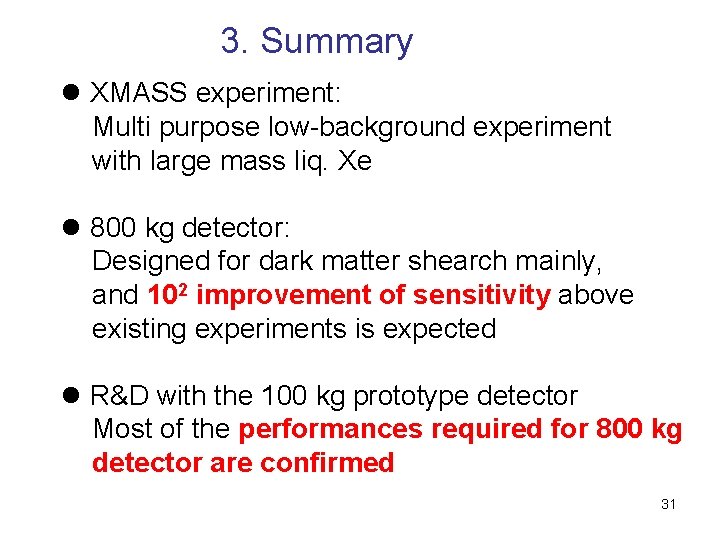 3. Summary

● XMASS experiment:
Multi purpose low-background experiment with large mass liq. Xe

● 800 kg detector:
Designed for dark matter shearch mainly, and $10^2$ improvement of sensitivity above existing experiments is expected

● R&D with the 100 kg prototype detector
Most of the performances required for 800 kg detector are confirmed

31